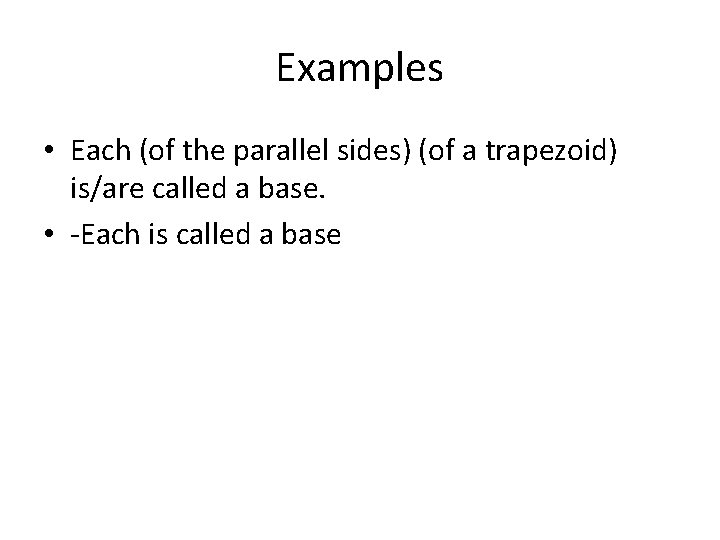 Examples

• Each (of the parallel sides) (of a trapezoid) is/are called a base.

• -Each is called a base